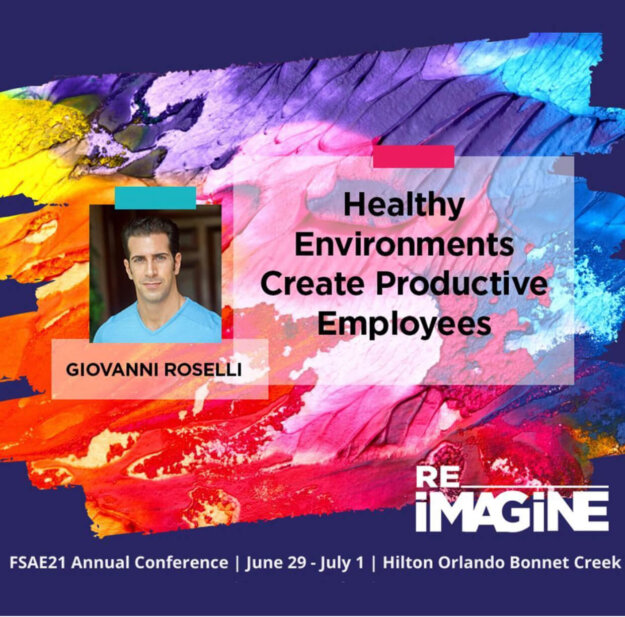 Healthy Environments Create Productive Employees

GIOVANNI ROSELLI

RE
iMAGiNE

FSAE21 Annual Conference | June 29 - July 1 | Hilton Orlando Bonnet Creek